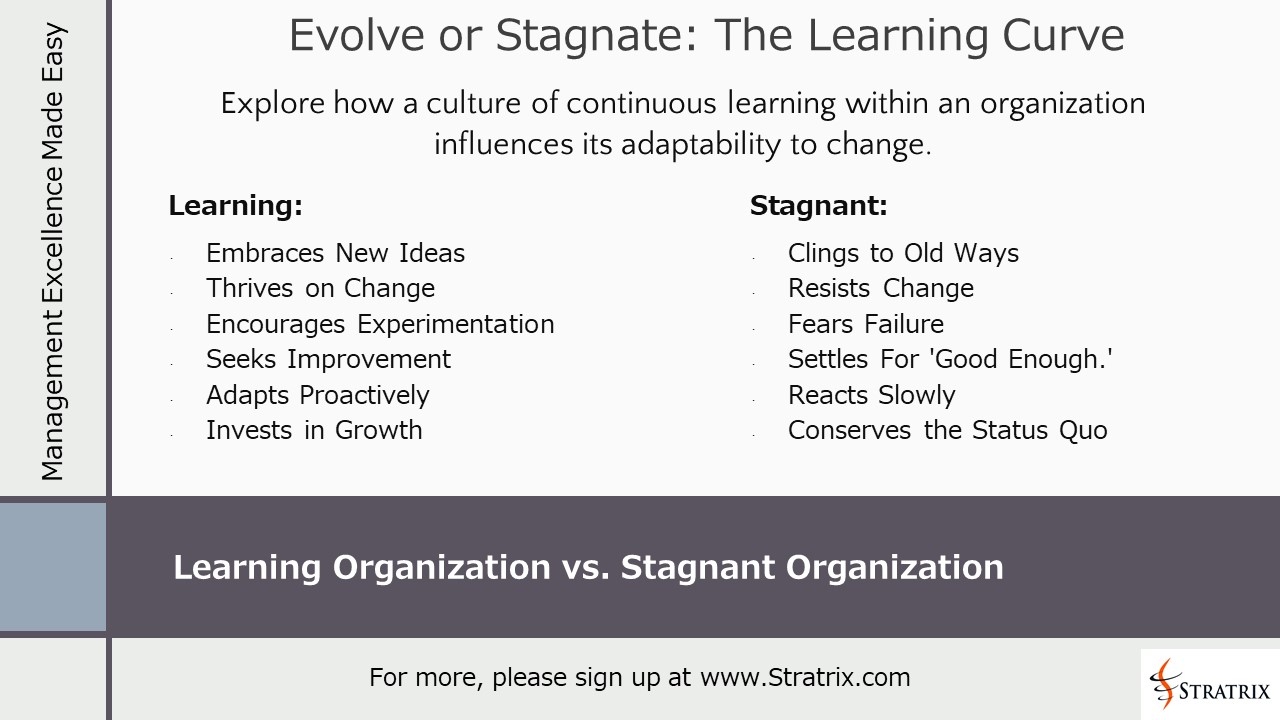 Management Excellence Made Easy

Evolve or Stagnate: The Learning Curve

Explore how a culture of continuous learning within an organization influences its adaptability to change.

Learning:

- Embraces New Ideas
- Thrives on Change
- Encourages Experimentation
- Seeks Improvement
- Adapts Proactively
- Invests in Growth

Stagnant:

- Clings to Old Ways
- Resists Change
- Fears Failure
- Settles For 'Good Enough.'
- Reacts Slowly
- Conserves the Status Quo

Learning Organization vs. Stagnant Organization

For more, please sign up at www.Stratrix.com

STRATRIX